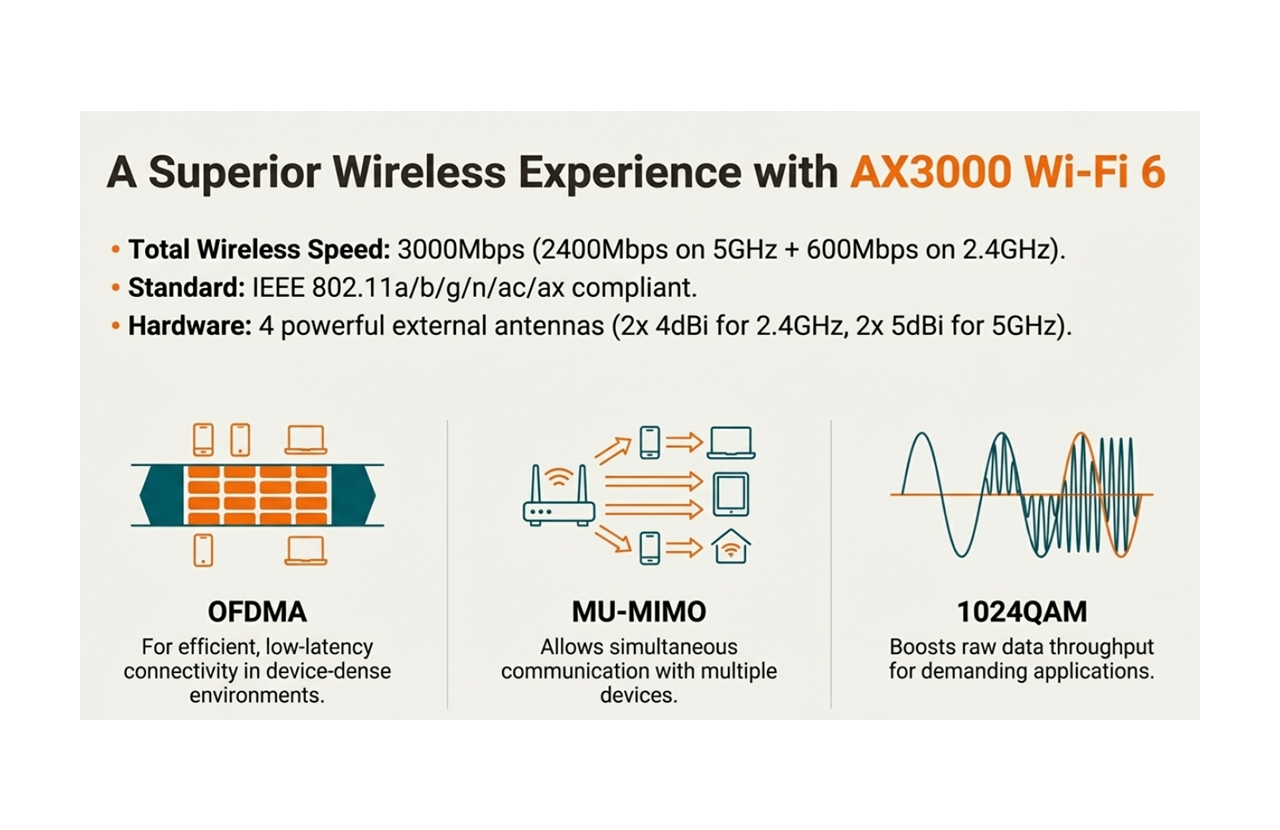 A Superior Wireless Experience with AX3000 Wi-Fi 6

• Total Wireless Speed: 3000Mbps (2400Mbps on 5GHz + 600Mbps on 2.4GHz).
• Standard: IEEE 802.11a/b/g/n/ac/ax compliant.
• Hardware: 4 powerful external antennas (2x 4dBi for 2.4GHz, 2x 5dBi for 5GHz).

OFDMA
For efficient, low-latency connectivity in device-dense environments.

MU-MIMO
Allows simultaneous communication with multiple devices.

1024QAM
Boosts raw data throughput for demanding applications.